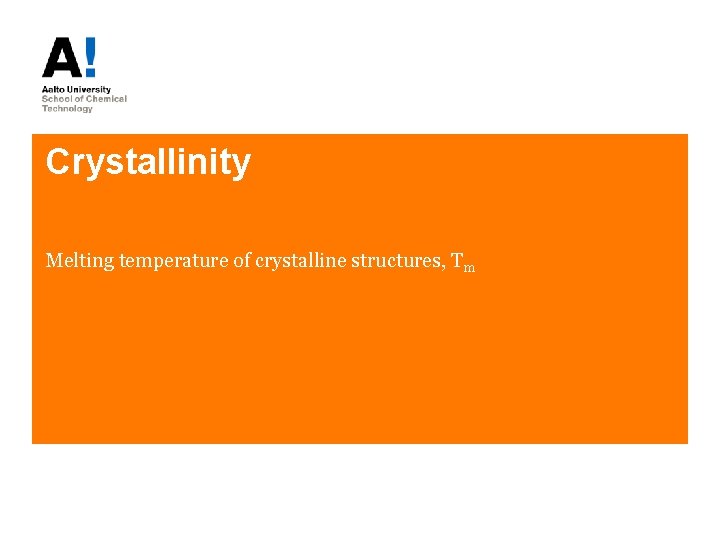 A!
Aalto University
School of Chemical Technology

Crystallinity

Melting temperature of crystalline structures, $T_m$